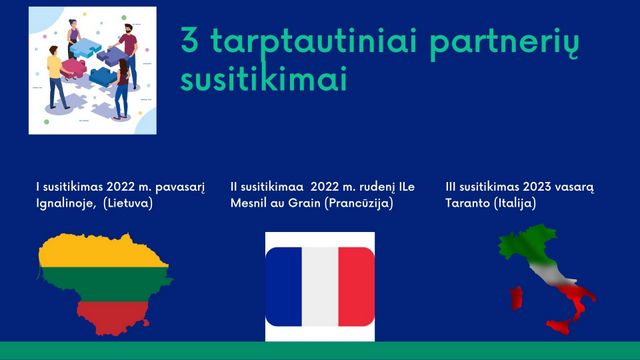 3 tarptautiniai partnerių susitikimai

I susitikimas 2022 m. pavasarį Ignalinoje, (Lietuva)

II susitikimaa 2022 m. rudenį ILe Mesnil au Grain (Prancūzija)

III susitikimas 2023 vasarą Taranto (Italija)